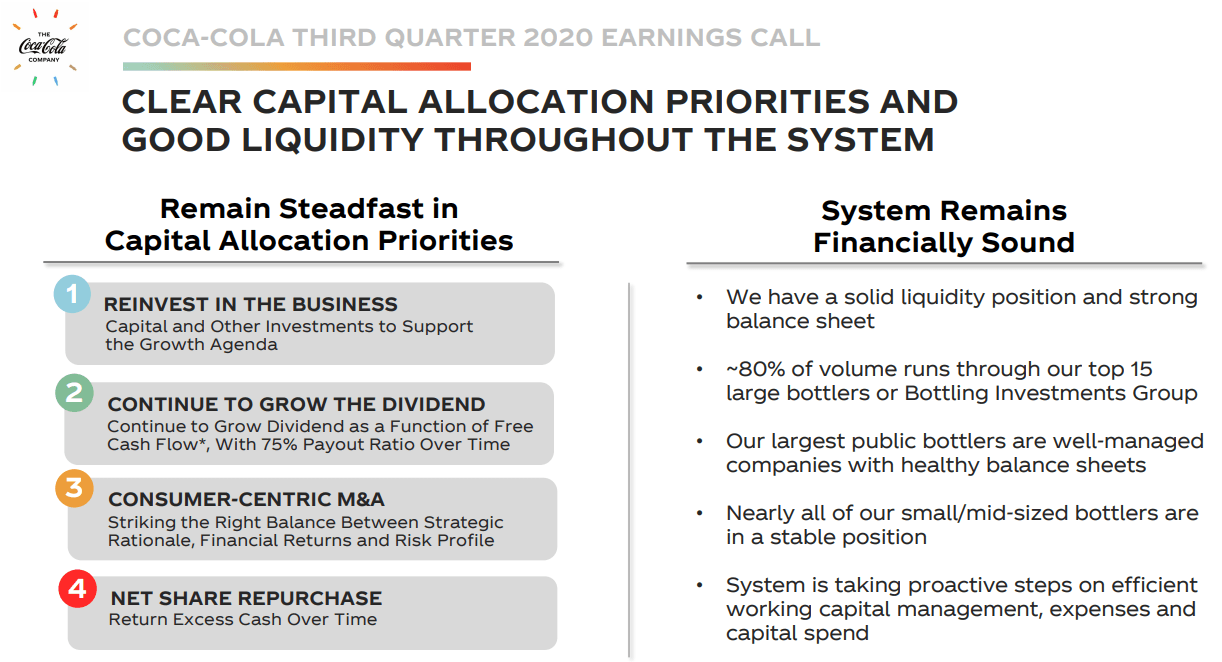 THE Coca-Cola COMPANY

COCA-COLA THIRD QUARTER 2020 EARNINGS CALL

CLEAR CAPITAL ALLOCATION PRIORITIES AND GOOD LIQUIDITY THROUGHOUT THE SYSTEM

Remain Steadfast in Capital Allocation Priorities

1 REINVEST IN THE BUSINESS
Capital and Other Investments to Support the Growth Agenda

2 CONTINUE TO GROW THE DIVIDEND
Continue to Grow Dividend as a Function of Free Cash Flow*, With 75% Payout Ratio Over Time

3 CONSUMER-CENTRIC M&A
Striking the Right Balance Between Strategic Rationale, Financial Returns and Risk Profile

4 NET SHARE REPURCHASE
Return Excess Cash Over Time

System Remains Financially Sound

• We have a solid liquidity position and strong balance sheet

• ~80% of volume runs through our top 15 large bottlers or Bottling Investments Group

• Our largest public bottlers are well-managed companies with healthy balance sheets

• Nearly all of our small/mid-sized bottlers are in a stable position

• System is taking proactive steps on efficient working capital management, expenses and capital spend